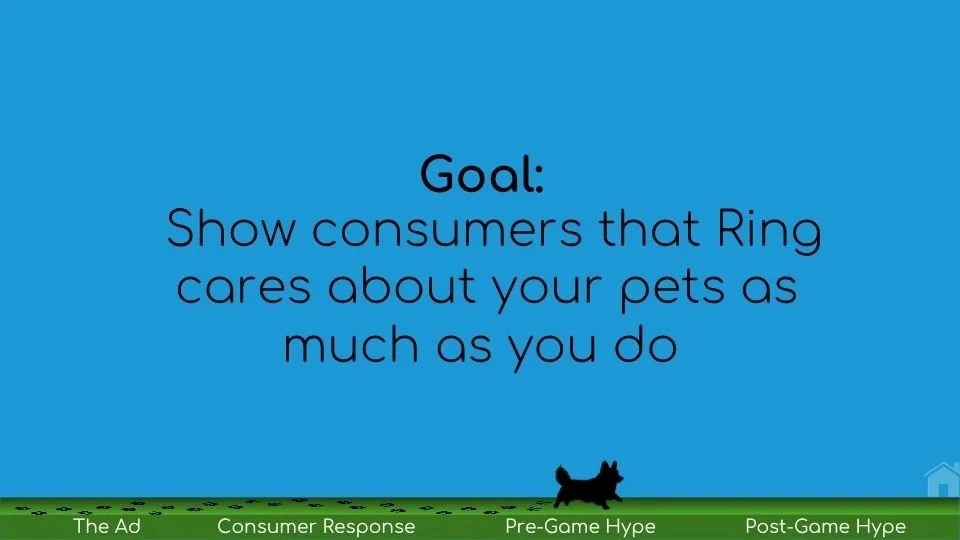 Goal:
Show consumers that Ring cares about your pets as much as you do

The Ad Consumer Response Pre-Game Hype Post-Game Hype